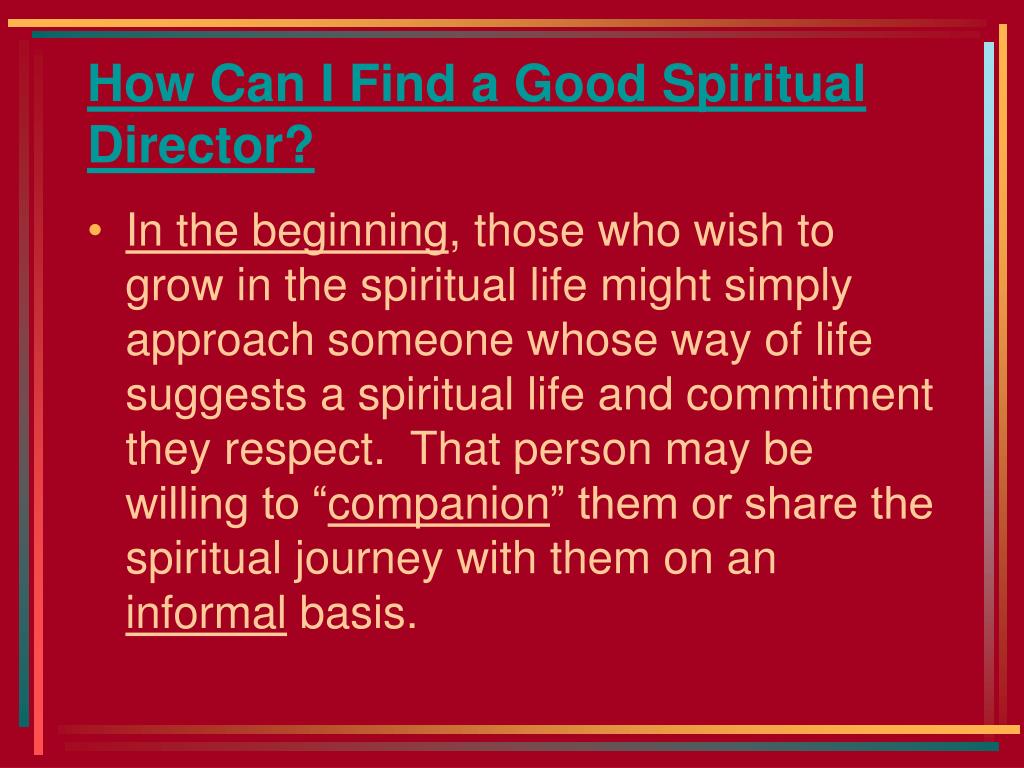 How Can I Find a Good Spiritual Director?

• In the beginning, those who wish to grow in the spiritual life might simply approach someone whose way of life suggests a spiritual life and commitment they respect. That person may be willing to “companion” them or share the spiritual journey with them on an informal basis.